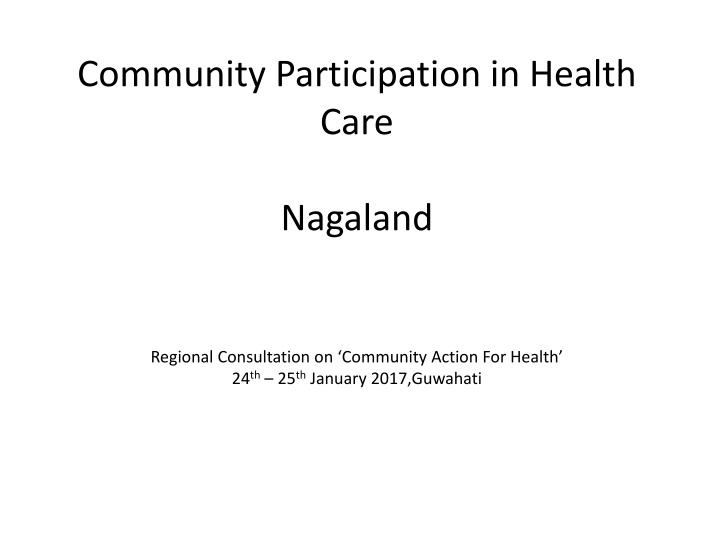 Community Participation in Health Care

Nagaland

Regional Consultation on ‘Community Action For Health’
24$^{th}$ – 25$^{th}$ January 2017,Guwahati